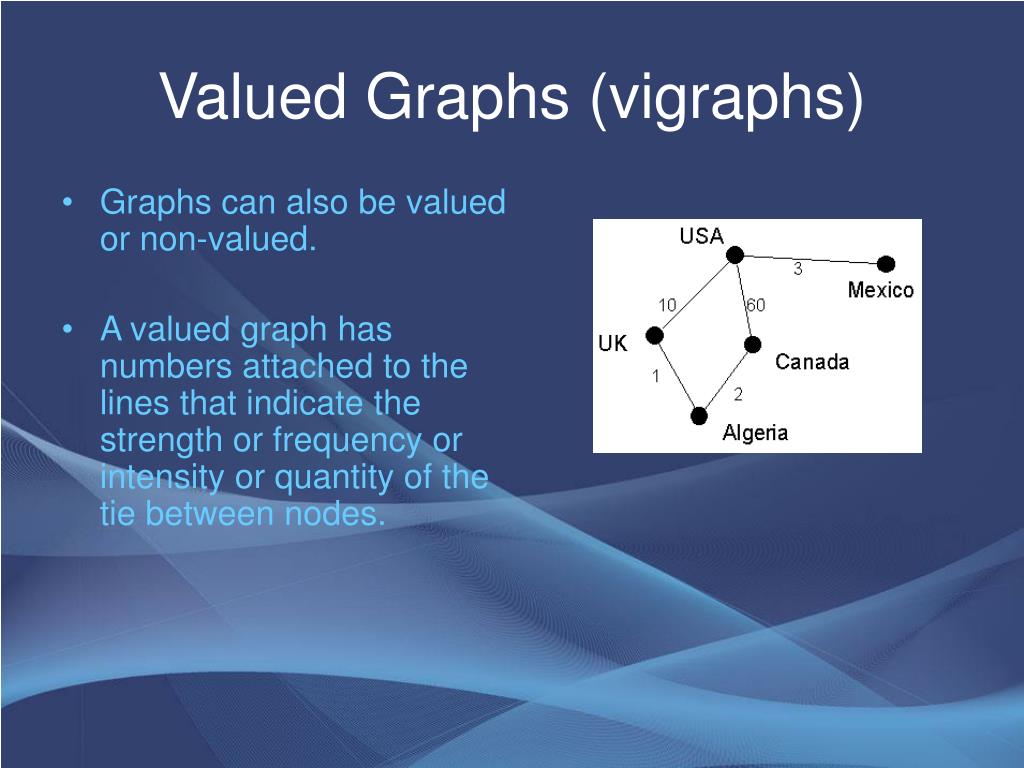 Valued Graphs (vigraphs)

• Graphs can also be valued or non-valued.

• A valued graph has numbers attached to the lines that indicate the strength or frequency or intensity or quantity of the tie between nodes.

USA
3
Mexico
10
60
UK
Canada
1
2
Algeria